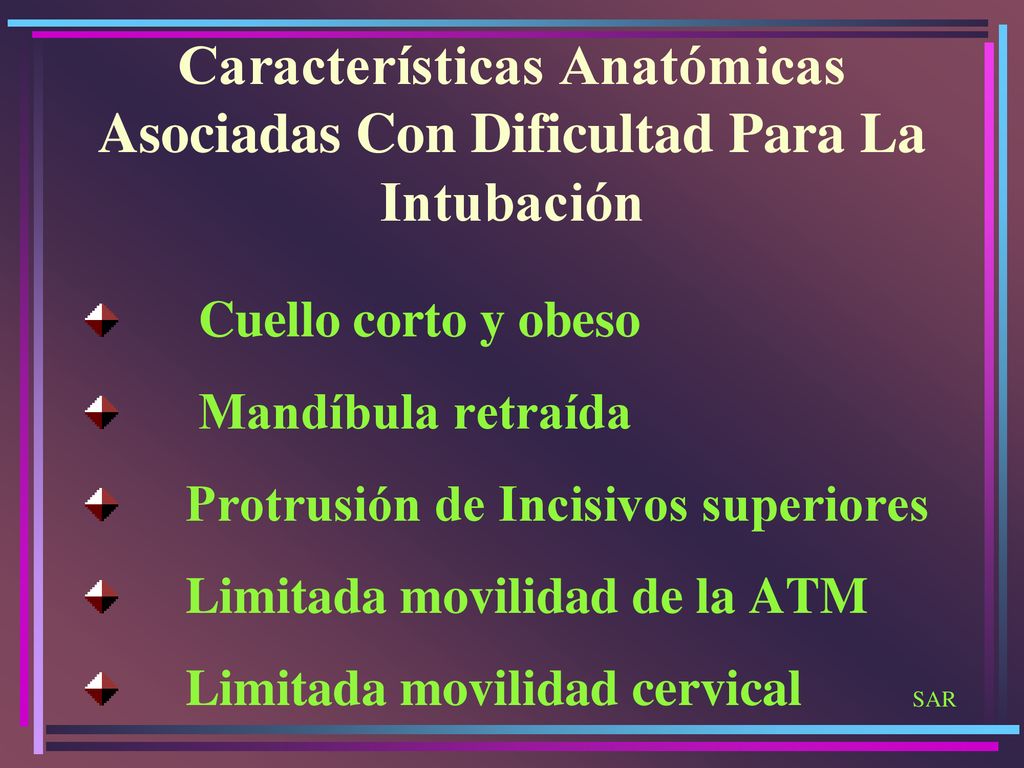 Características Anatómicas Asociadas Con Dificultad Para La Intubación

Cuello corto y obeso

Mandíbula retraída

Protrusión de Incisivos superiores

Limitada movilidad de la ATM

Limitada movilidad cervical

SAR